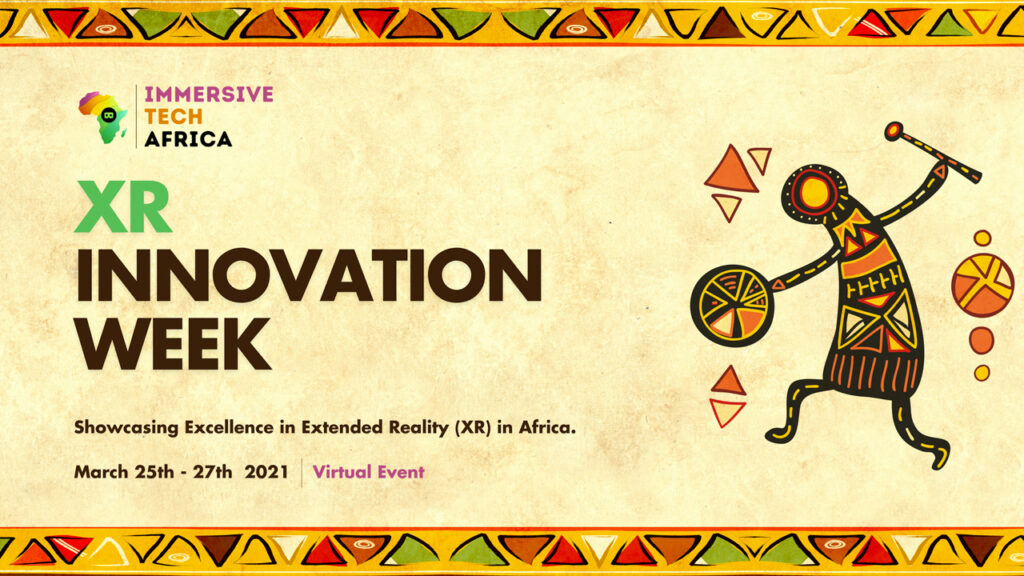 IMMERSIVE TECH AFRICA

XR INNOVATION WEEK

Showcasing Excellence in Extended Reality (XR) in Africa.

March 25th - 27th 2021 | Virtual Event